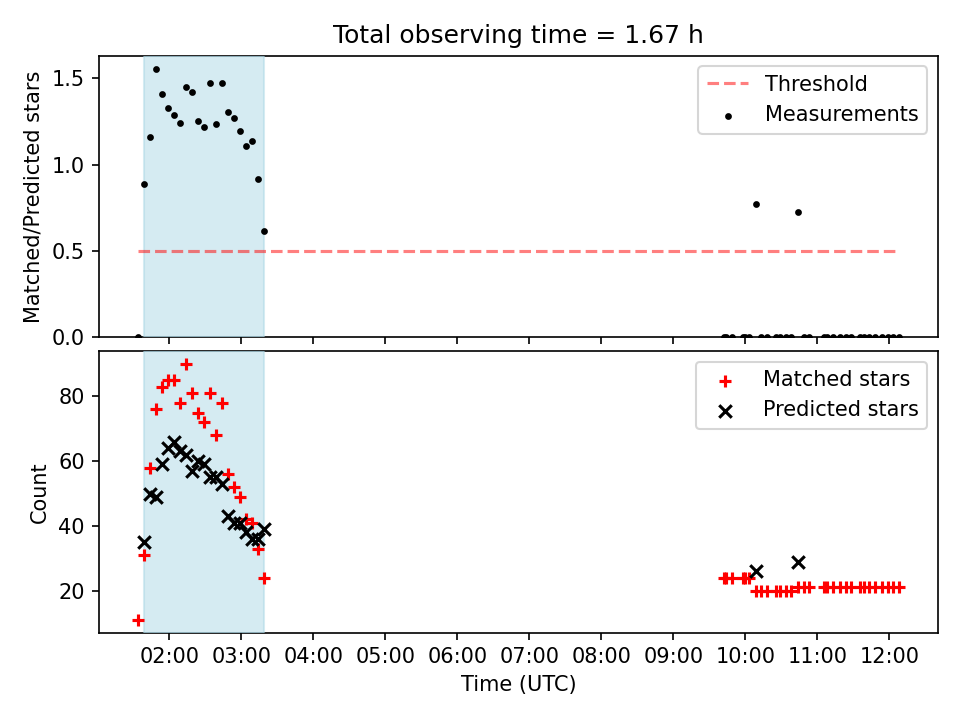 Total observing time = 1.67 h

Matched/Predicted stars

1.5
1.0
0.5
0.0

Threshold
Measurements

Count

80
60
40
20

Matched stars
Predicted stars

02:00 03:00 04:00 05:00 06:00 07:00 08:00 09:00 10:00 11:00 12:00

Time (UTC)